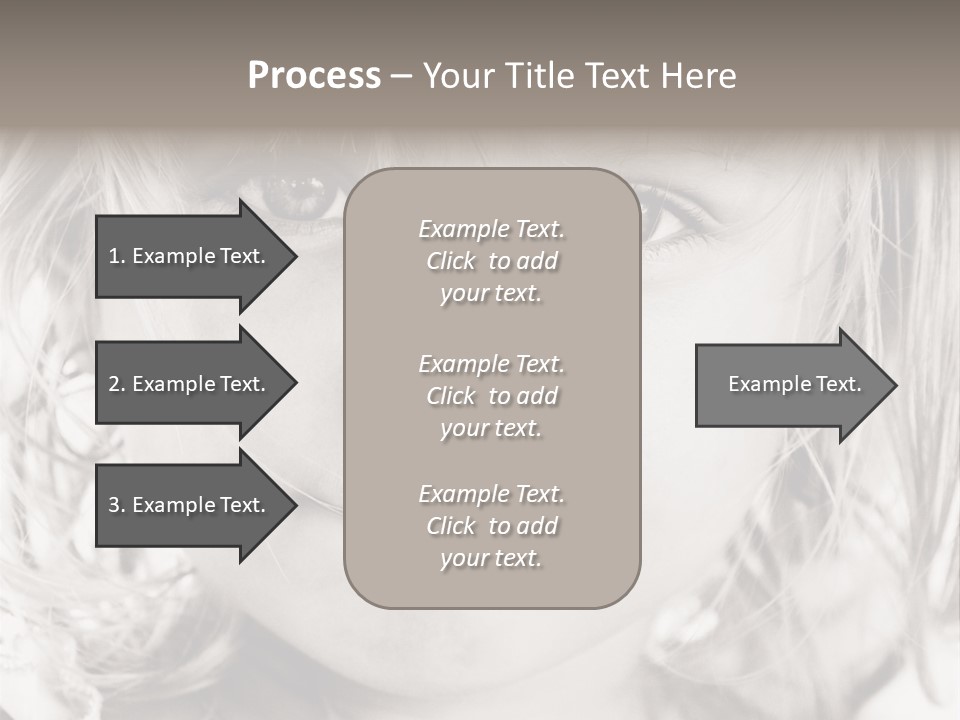 Process – Your Title Text Here

1. Example Text.

2. Example Text.

3. Example Text.

Example Text. Click to add your text.

Example Text. Click to add your text.

Example Text. Click to add your text.

Example Text.